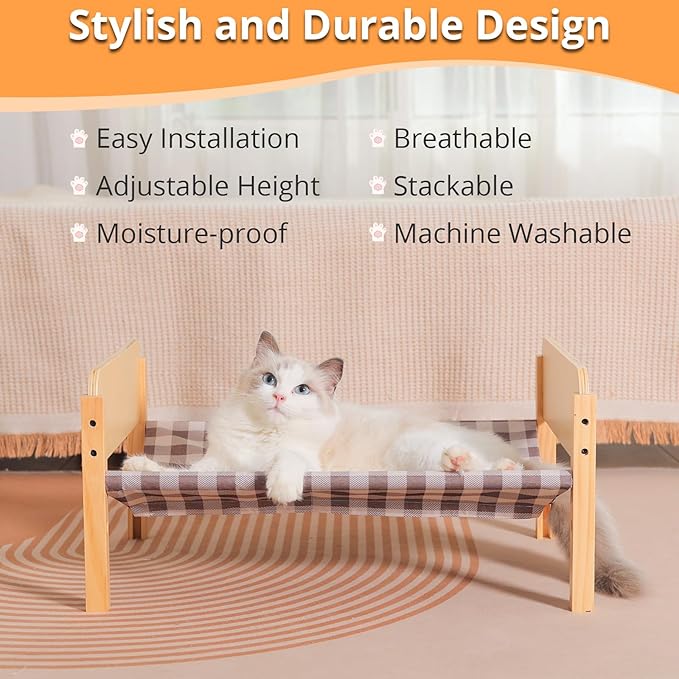 Stylish and Durable Design

Easy Installation
Adjustable Height
Moisture-proof

Breathable
Stackable
Machine Washable